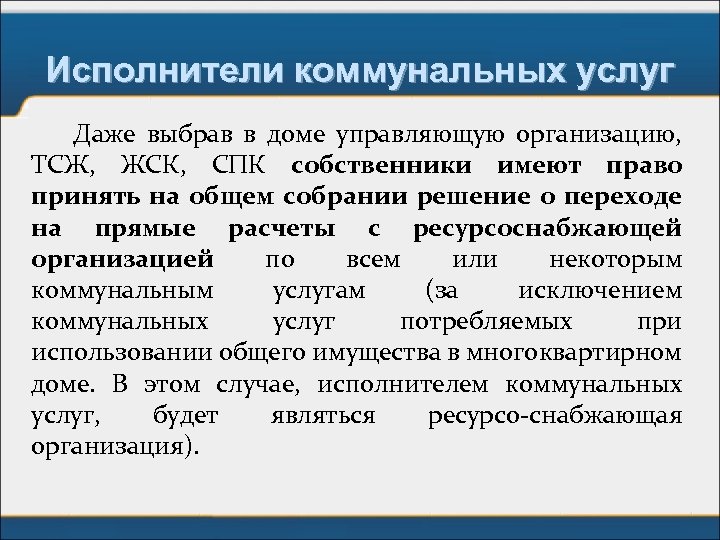 Исполнители коммунальных услуг

Даже выбрав в доме управляющую организацию, ТСЖ, ЖСК, СПК собственники имеют право принять на общем собрании решение о переходе на прямые расчеты с ресурсоснабжающей организацией по всем или некоторым коммунальным услугам (за исключением коммунальных услуг потребляемых при использовании общего имущества в многоквартирном доме. В этом случае, исполнителем коммунальных услуг, будет являться ресурсо-снабжающая организация).